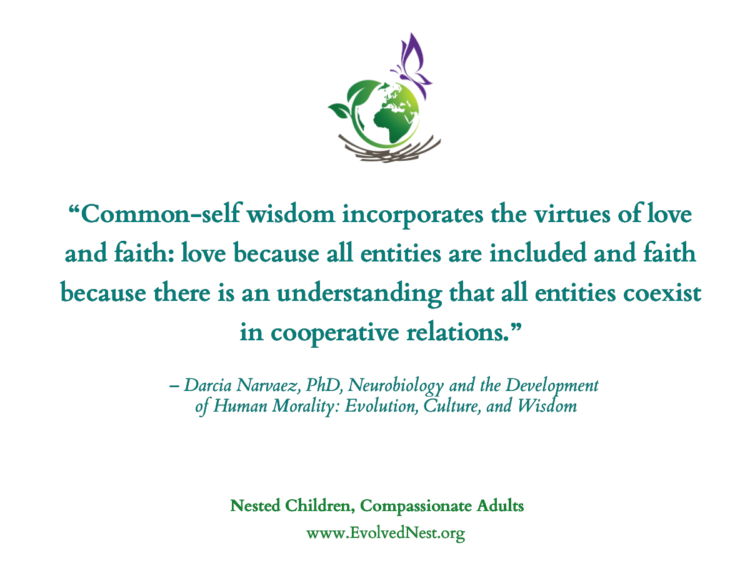 “Common-self wisdom incorporates the virtues of love and faith: love because all entities are included and faith because there is an understanding that all entities coexist in cooperative relations.”

– Darcia Narvaez, PhD, Neurobiology and the Development of Human Morality: Evolution, Culture, and Wisdom

Nested Children, Compassionate Adults
www.EvolvedNest.org